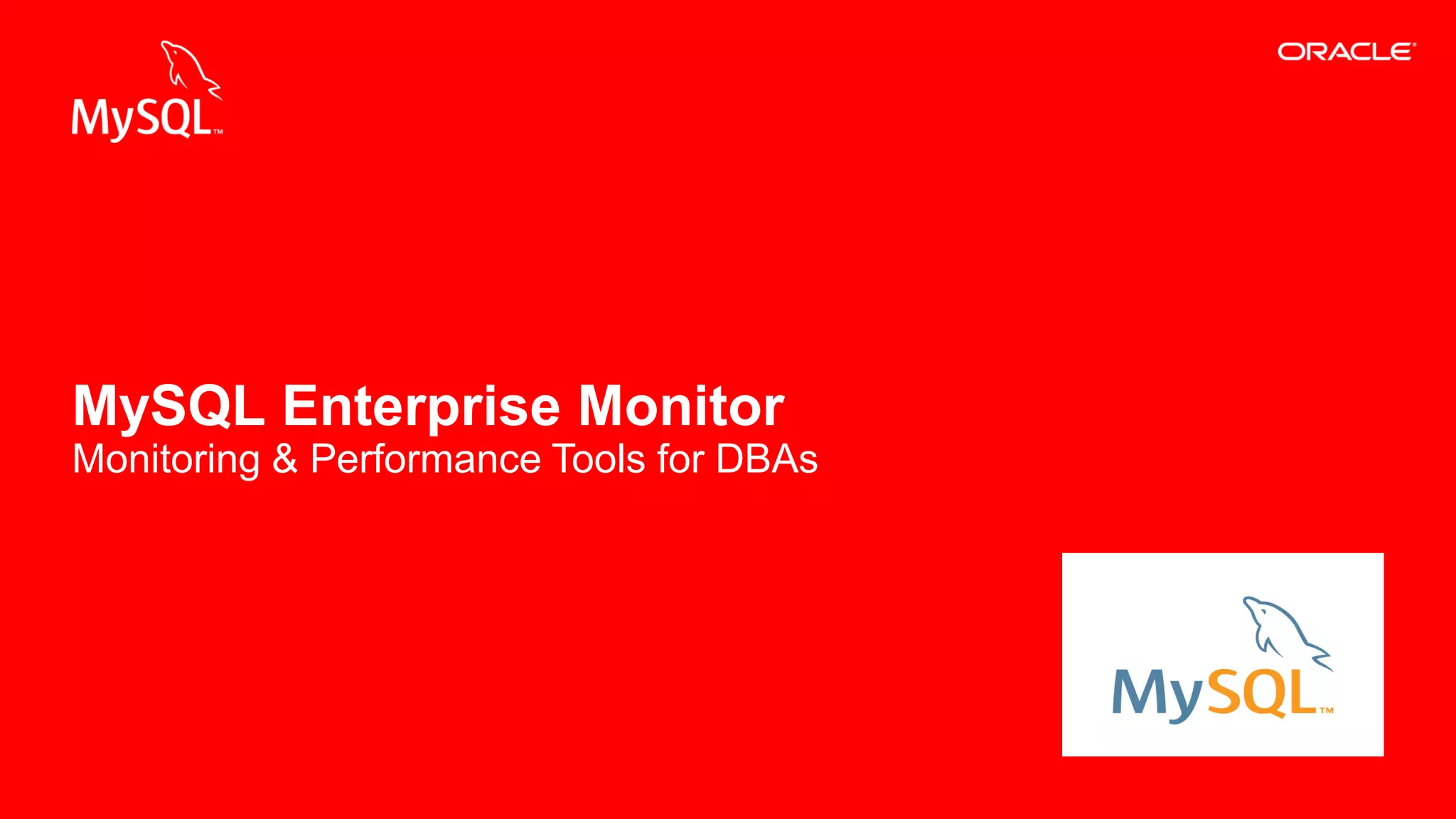 MySQL™

ORACLE®

MySQL Enterprise Monitor
Monitoring & Performance Tools for DBAs

MySQL™